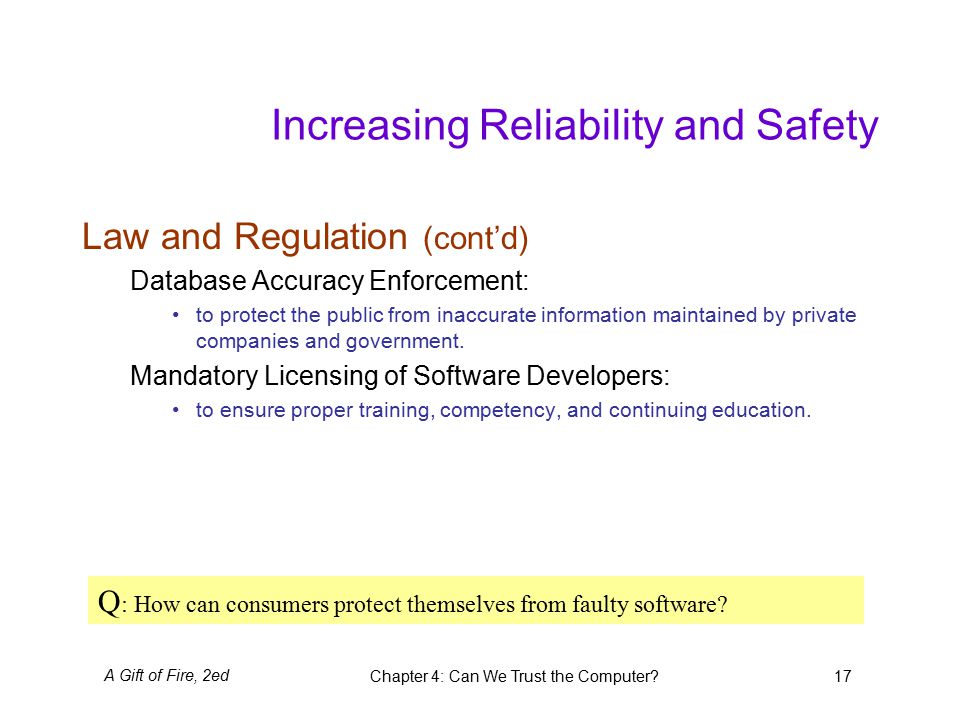 Increasing Reliability and Safety

Law and Regulation (cont'd)

Database Accuracy Enforcement:

• to protect the public from inaccurate information maintained by private companies and government.

Mandatory Licensing of Software Developers:

• to ensure proper training, competency, and continuing education.

Q: How can consumers protect themselves from faulty software?

A Gift of Fire, 2ed

Chapter 4: Can We Trust the Computer?

17